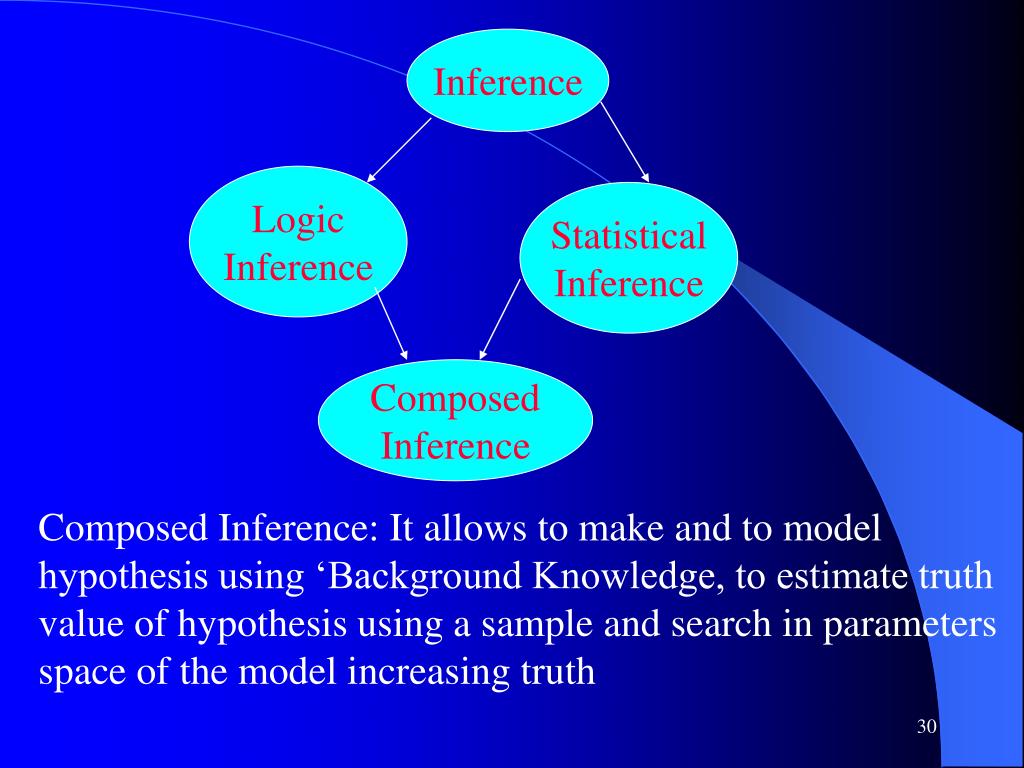 Inference

Logic Inference

Statistical Inference

Composed Inference

Composed Inference: It allows to make and to model hypothesis using ‘Background Knowledge, to estimate truth value of hypothesis using a sample and search in parameters space of the model increasing truth

30